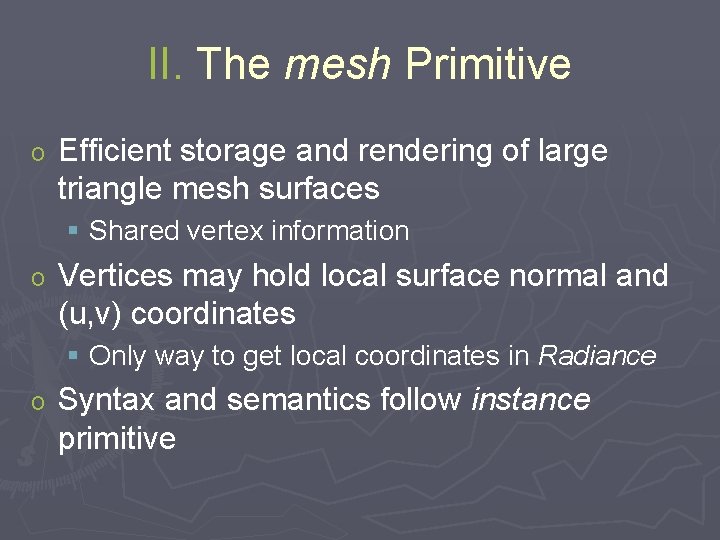 II. The mesh Primitive

o Efficient storage and rendering of large triangle mesh surfaces
▪ Shared vertex information

o Vertices may hold local surface normal and (u,v) coordinates
▪ Only way to get local coordinates in Radiance

o Syntax and semantics follow instance primitive